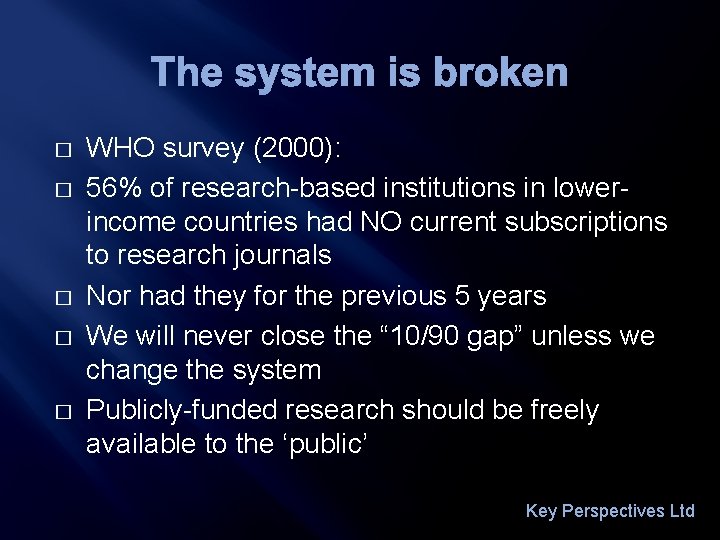 The system is broken

□ WHO survey (2000):

□ 56% of research-based institutions in lower-income countries had NO current subscriptions to research journals

□ Nor had they for the previous 5 years

□ We will never close the “10/90 gap” unless we change the system

□ Publicly-funded research should be freely available to the ‘public’

Key Perspectives Ltd